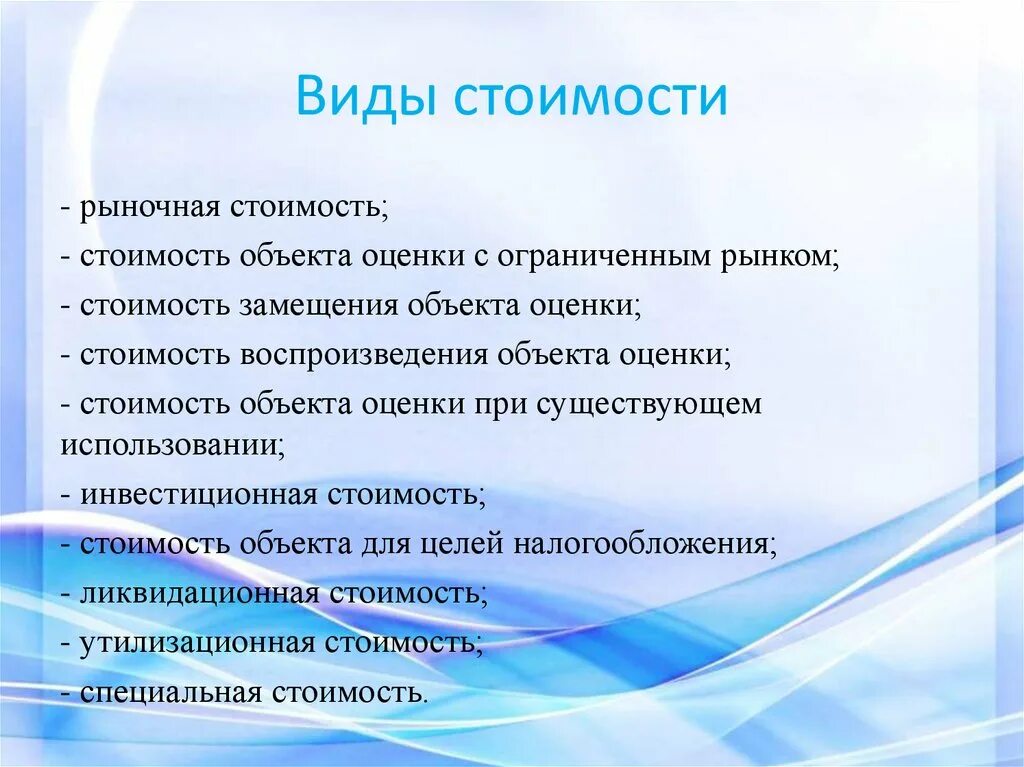 Виды стоимости

- рыночная стоимость;
- стоимость объекта оценки с ограниченным рынком;
- стоимость замещения объекта оценки;
- стоимость воспроизведения объекта оценки;
- стоимость объекта оценки при существующем использовании;
- инвестиционная стоимость;
- стоимость объекта для целей налогообложения;
- ликвидационная стоимость;
- утилизационная стоимость;
- специальная стоимость.